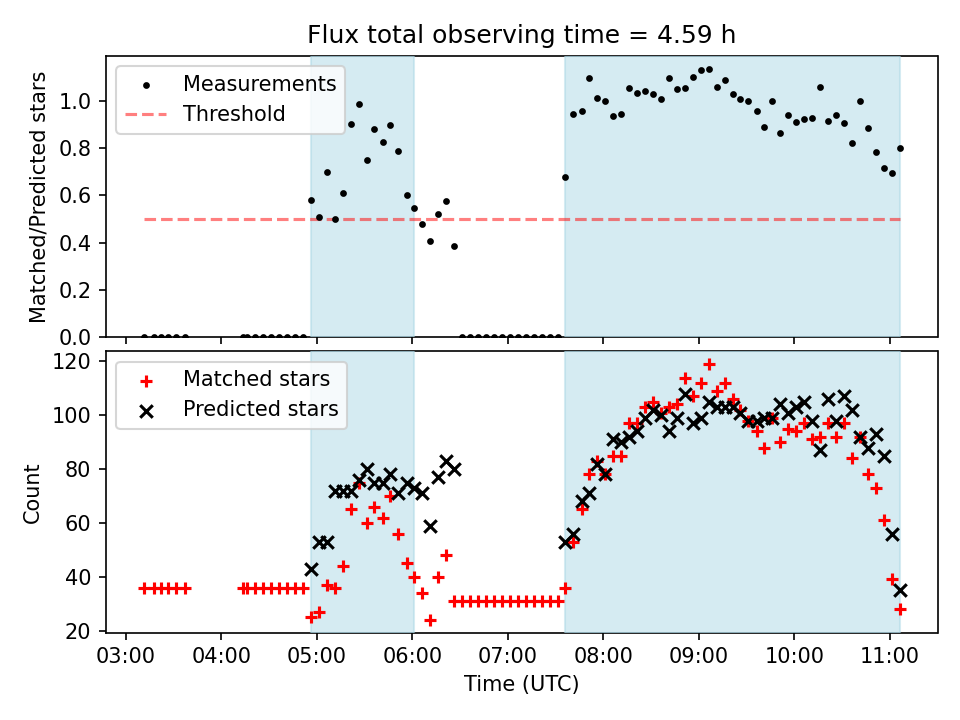 Flux total observing time = 4.59 h

Measurements
Threshold

Matched/Predicted stars

1.0
0.8
0.6
0.4
0.2
0.0

Matched stars
Predicted stars

Count

120
100
80
60
40
20

03:00
04:00
05:00
06:00
07:00
08:00
09:00
10:00
11:00

Time (UTC)